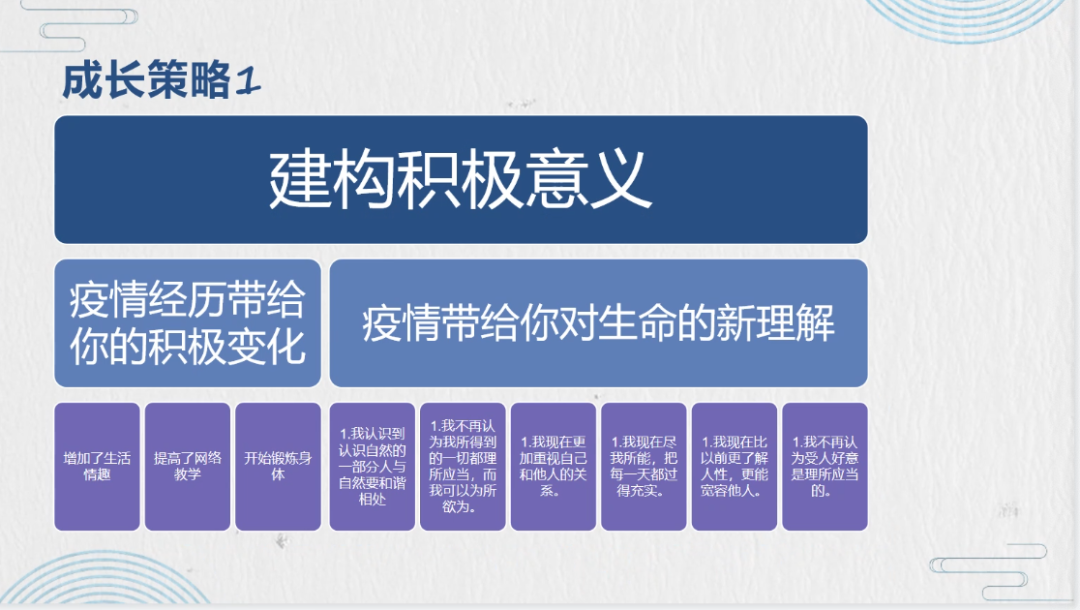 成长策略1

建构积极意义

疫情经历带给你的积极变化

疫情带给你对生命的新理解

增加了生活情趣

提高了网络教学

开始锻炼身体

1.我认识到认识自然的一部分人与自然要和谐相处

1.我不再认为我所得到的一切都理所应当，而我可以为所欲为。

1.我现在更加重视自己和他人的关系。

1.我现在尽我所能，把每一天都过得充实。

1.我现在比以前更了解人性，更能宽容他人。

1.我不再认为受人好意是理所应当的。